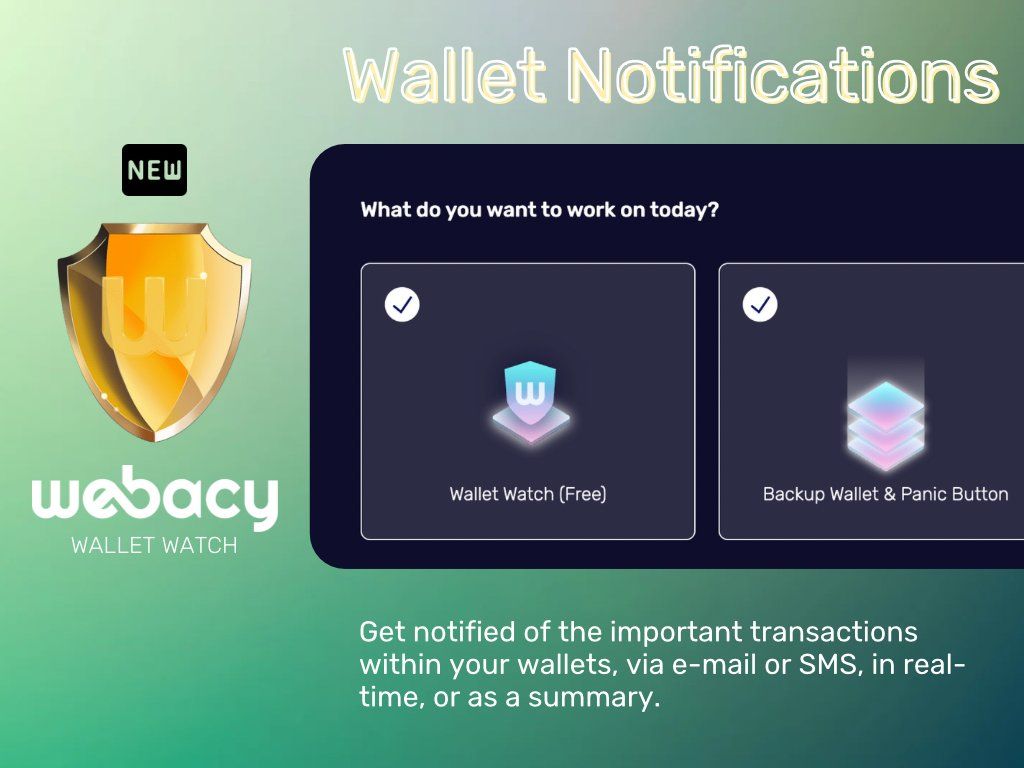 Wallet Notifications

NEW

webacy
WALLET WATCH

What do you want to work on today?

Wallet Watch (Free)

Backup Wallet & Panic Button

Get notified of the important transactions within your wallets, via e-mail or SMS, in real-time, or as a summary.